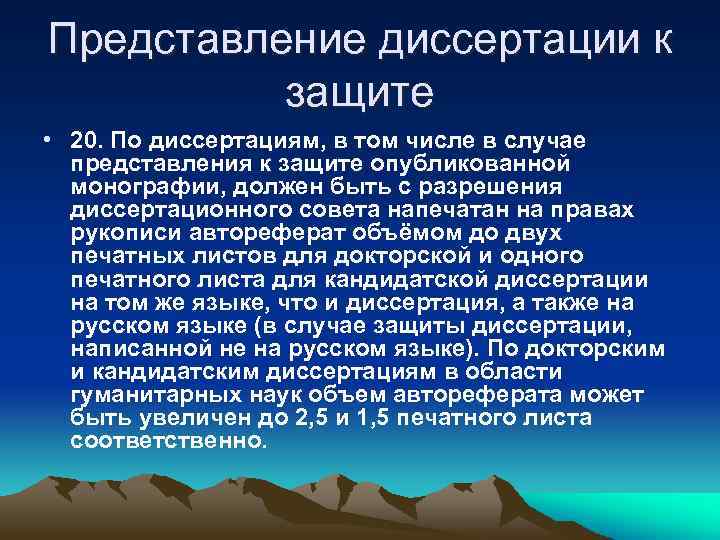 Представление диссертации к защите

• 20. По диссертациям, в том числе в случае представления к защите опубликованной монографии, должен быть с разрешения диссертационного совета напечатан на правах рукописи автореферат объёмом до двух печатных листов для докторской и одного печатного листа для кандидатской диссертации на том же языке, что и диссертация, а также на русском языке (в случае защиты диссертации, написанной не на русском языке). По докторским и кандидатским диссертациям в области гуманитарных наук объем автореферата может быть увеличен до 2,5 и 1,5 печатного листа соответственно.